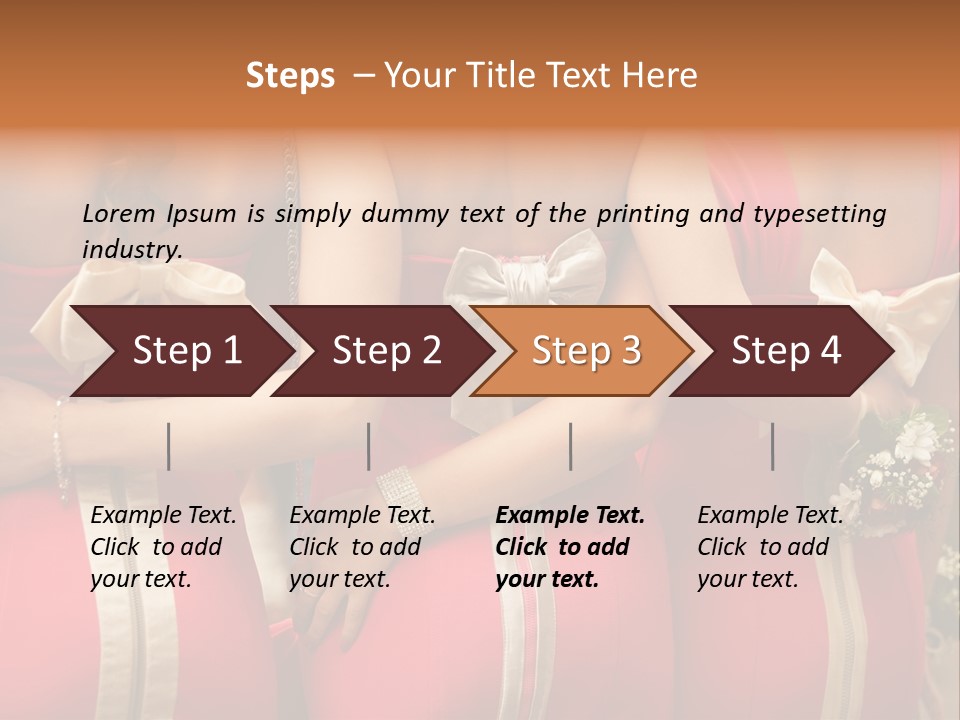 Steps – Your Title Text Here

Lorem Ipsum is simply dummy text of the printing and typesetting industry.

Step 1

Step 2

Step 3

Step 4

Example Text. Click to add your text.

Example Text. Click to add your text.

Example Text. Click to add your text.

Example Text. Click to add your text.